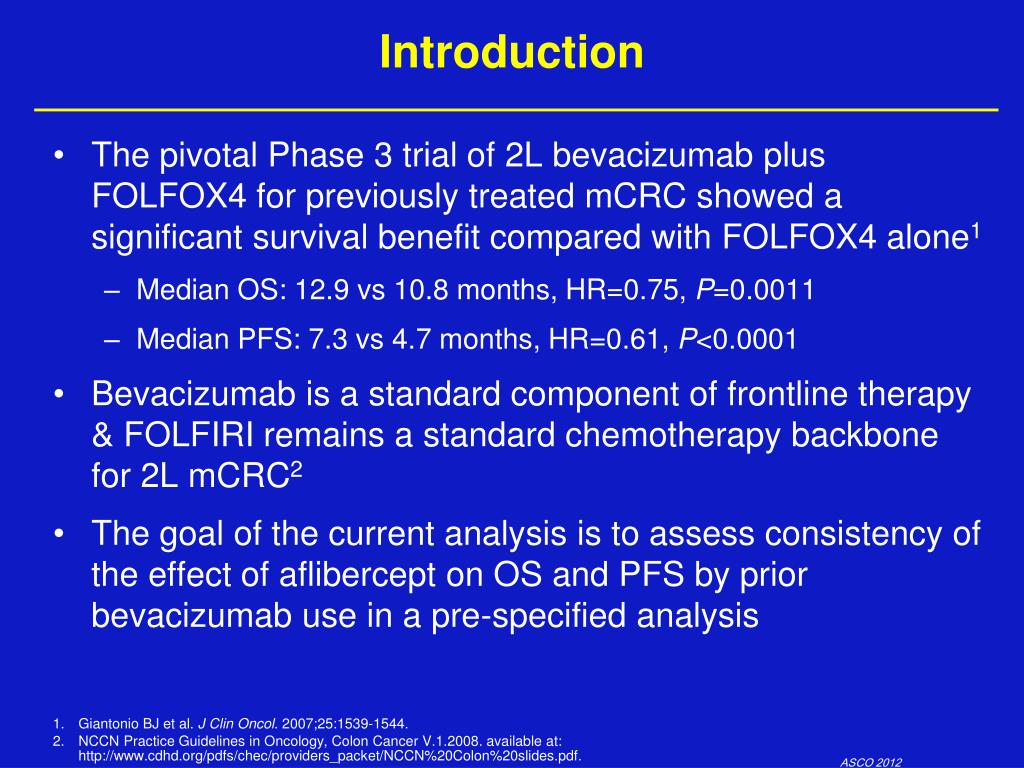 Introduction

• The pivotal Phase 3 trial of 2L bevacizumab plus FOLFOX4 for previously treated mCRC showed a significant survival benefit compared with FOLFOX4 alone$^1$

– Median OS: 12.9 vs 10.8 months, HR=0.75, P=0.0011

– Median PFS: 7.3 vs 4.7 months, HR=0.61, P<0.0001

• Bevacizumab is a standard component of frontline therapy & FOLFIRI remains a standard chemotherapy backbone for 2L mCRC$^2$

• The goal of the current analysis is to assess consistency of the effect of aflibercept on OS and PFS by prior bevacizumab use in a pre-specified analysis

1. Giantonio BJ et al. J Clin Oncol. 2007;25:1539-1544.
2. NCCN Practice Guidelines in Oncology, Colon Cancer V.1.2008. available at: http://www.cdhd.org/pdfs/chec/providers_packet/NCCN%20Colon%20slides.pdf.

ASCO 2012